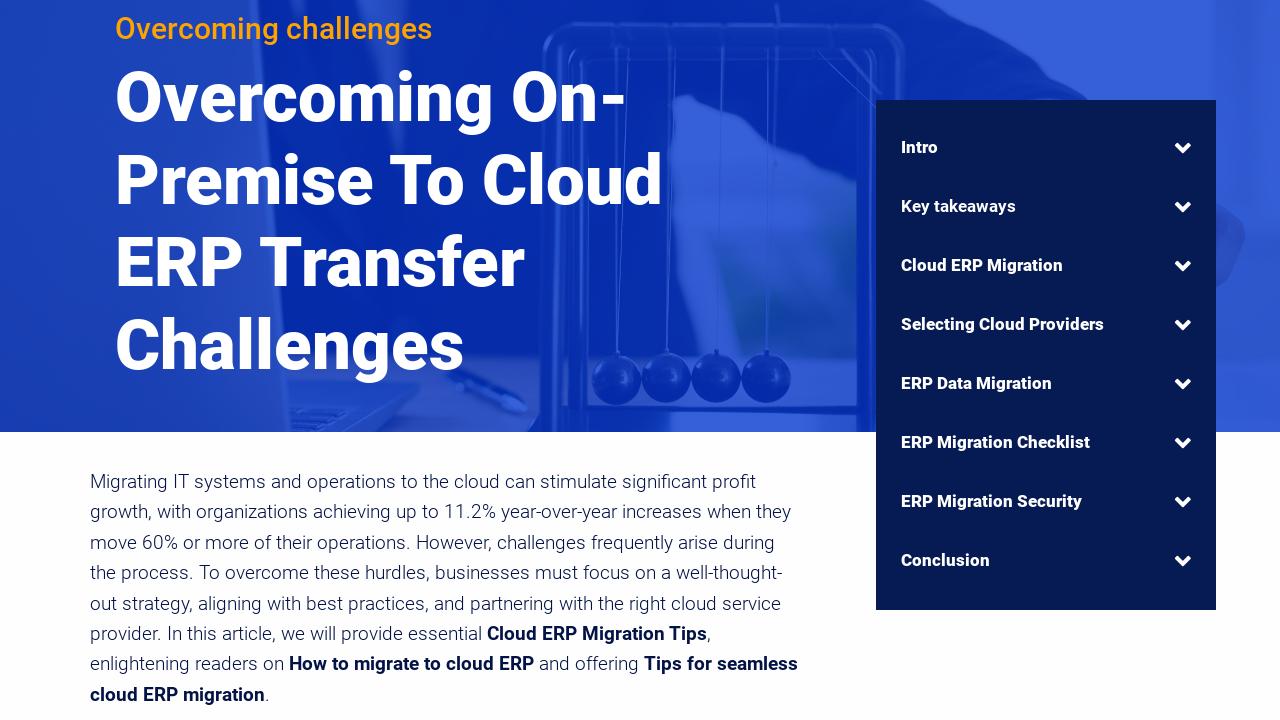 Overcoming challenges

Overcoming On-Premise To Cloud ERP Transfer Challenges

Intro

Key takeaways

Cloud ERP Migration

Selecting Cloud Providers

ERP Data Migration

ERP Migration Checklist

ERP Migration Security

Conclusion

Migrating IT systems and operations to the cloud can stimulate significant profit growth, with organizations achieving up to 11.2% year-over-year increases when they move 60% or more of their operations. However, challenges frequently arise during the process. To overcome these hurdles, businesses must focus on a well-thought-out strategy, aligning with best practices, and partnering with the right cloud service provider. In this article, we will provide essential Cloud ERP Migration Tips, enlightening readers on How to migrate to cloud ERP and offering Tips for seamless cloud ERP migration.